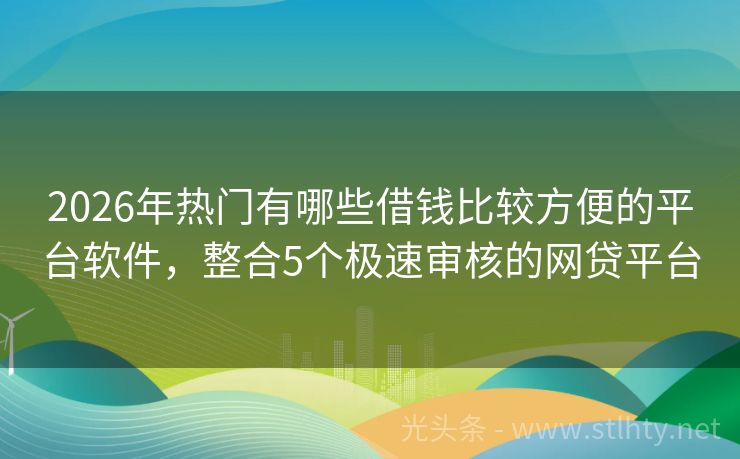 2026年热门有哪些借钱比较方便的平台软件，整合5个极速审核的网贷平台

光头条 - www.stlhty.net